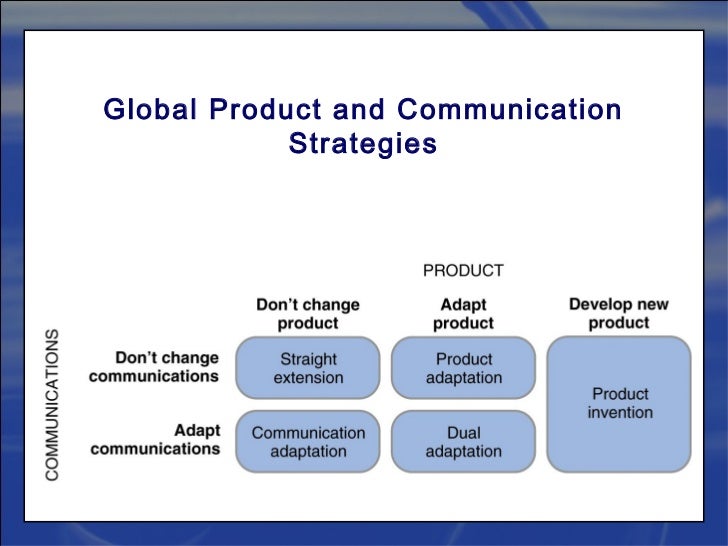 Global Product and Communication Strategies

PRODUCT

COMMUNICATIONS

| | Don't change product | Adapt product | Develop new product |
|---|---|---|---|
| Don't change communications | Straight extension | Product adaptation | Product invention |
| Adapt communications | Communication adaptation | Dual adaptation | |